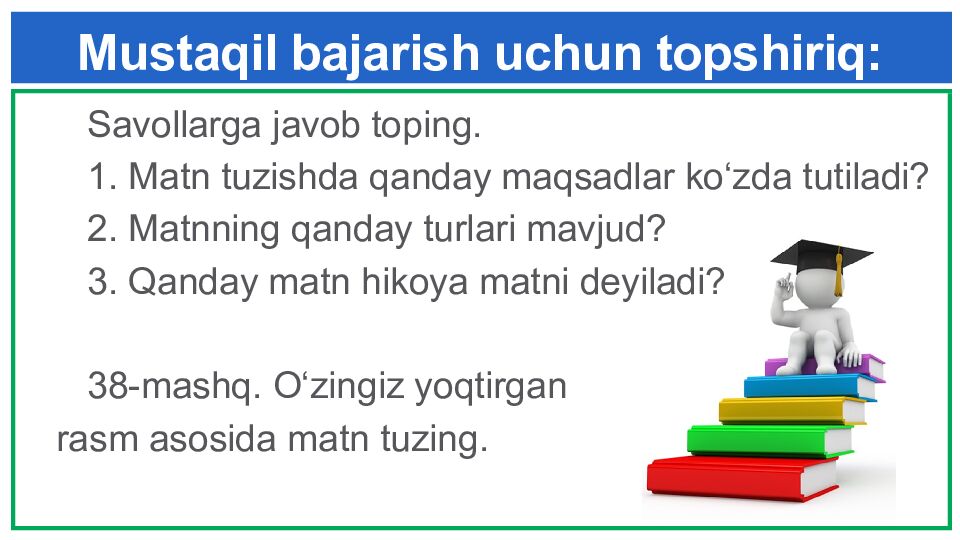 Mustaqil bajarish uchun topshiriq:

Savollarga javob toping.

1. Matn tuzishda qanday maqsadlar ko‘zda tutiladi?

2. Matnning qanday turlari mavjud?

3. Qanday matn hikoya matni deyiladi?

38-mashq. O‘zingiz yoqtirgan rasm asosida matn tuzing.